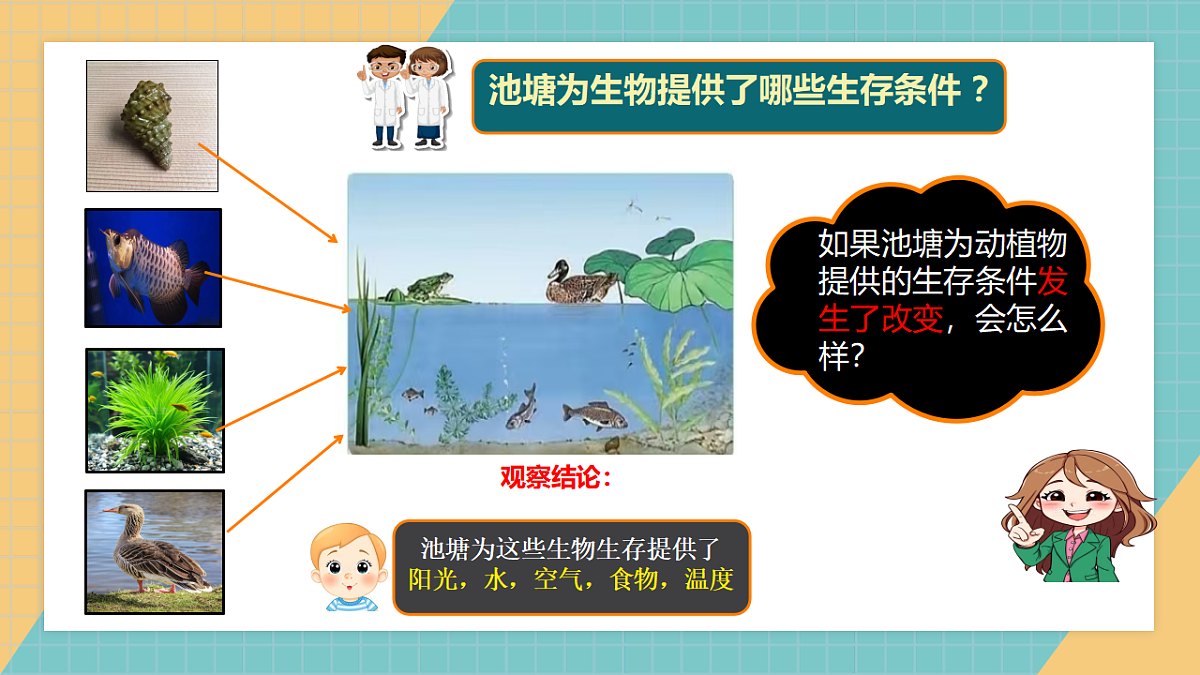 池塘为生物提供了哪些生存条件？

如果池塘为动植物提供的生存条件发生了改变，会怎么样？

观察结论：

池塘为这些生物生存提供了阳光，水，空气，食物，温度